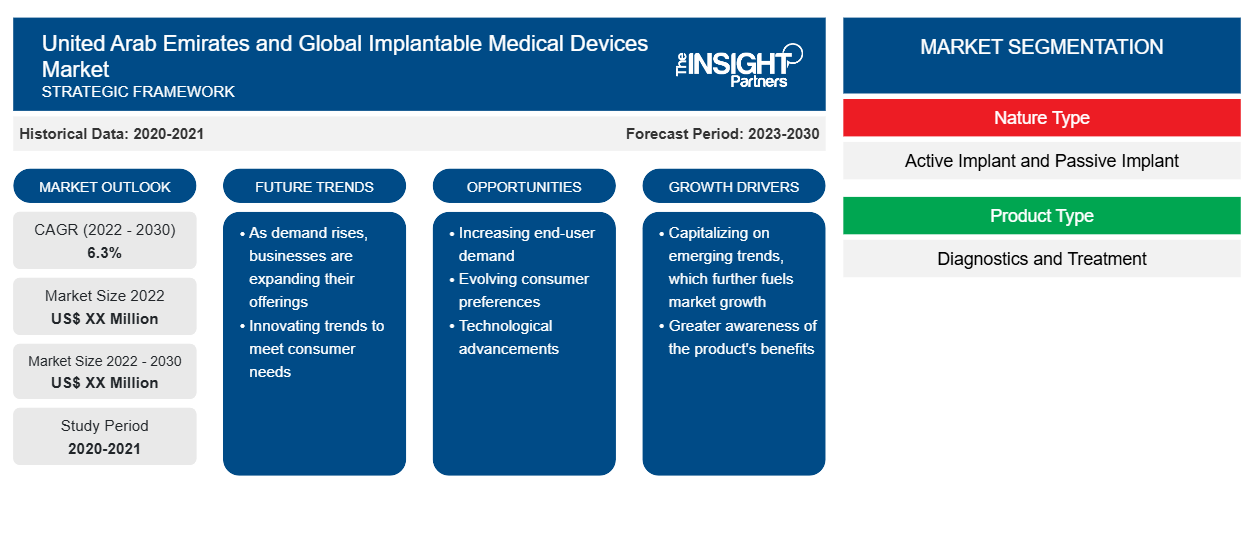 United Arab Emirates and Global Implantable Medical Devices Market
STRATEGIC FRAMEWORK

The INSIGHT Partners

Historical Data: 2020-2021

Forecast Period: 2023-2030

MARKET OUTLOOK

CAGR (2022 - 2030)
6.3%

Market Size 2022
US$ XX Million

Market Size 2022 - 2030
US$ XX Million

Study Period
2020-2021

FUTURE TRENDS

• As demand rises, businesses are expanding their offerings
• Innovating trends to meet consumer needs

OPPORTUNITIES

• Increasing end-user demand
• Evolving consumer preferences
• Technological advancements

GROWTH DRIVERS

• Capitalizing on emerging trends, which further fuels market growth
• Greater awareness of the product's benefits

MARKET SEGMENTATION

Nature Type

Active Implant and Passive Implant

Product Type

Diagnostics and Treatment